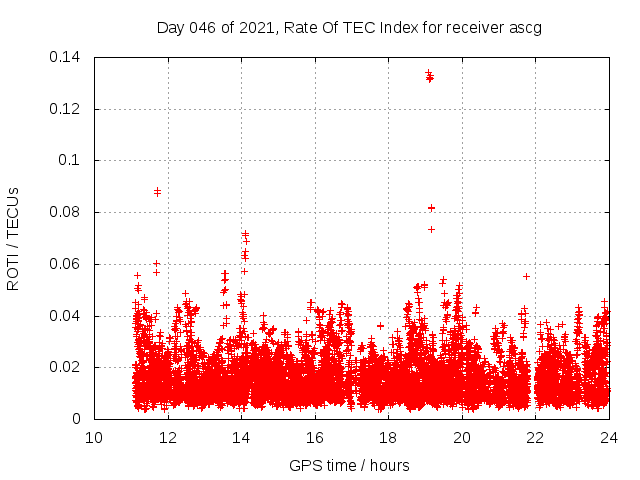 Day 046 of 2021, Rate Of TEC Index for receiver ascg

ROTI / TECUs

0.14
0.12
0.1
0.08
0.06
0.04
0.02
0

10
12
14
16
18
20
22
24

GPS time / hours